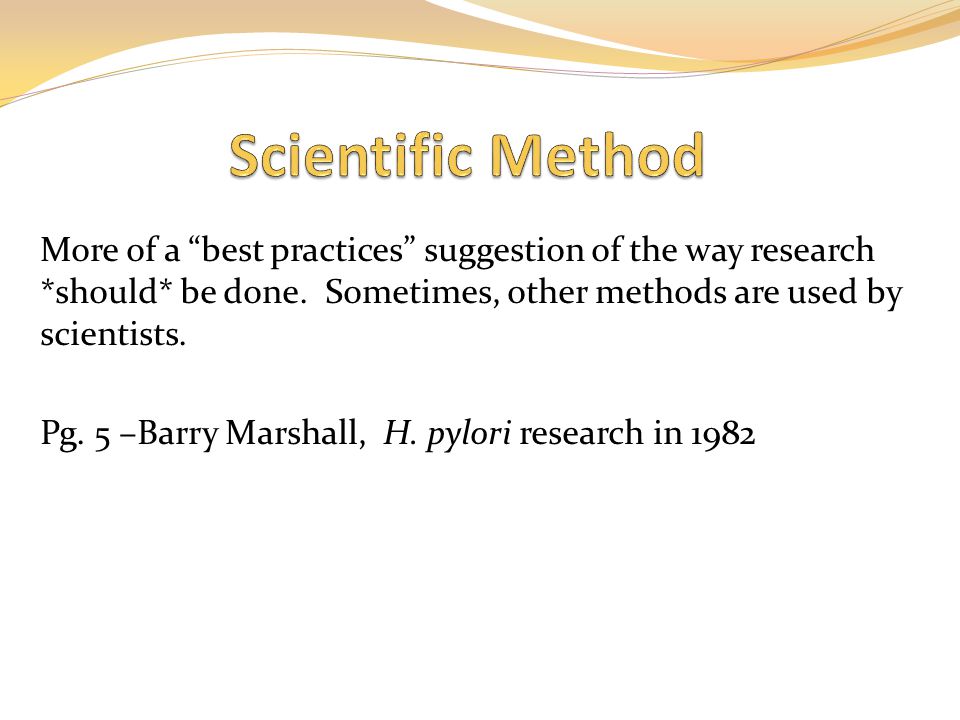 Scientific Method

More of a “best practices” suggestion of the way research *should* be done.  Sometimes, other methods are used by scientists.

Pg. 5 –Barry Marshall,  H. pylori research in 1982